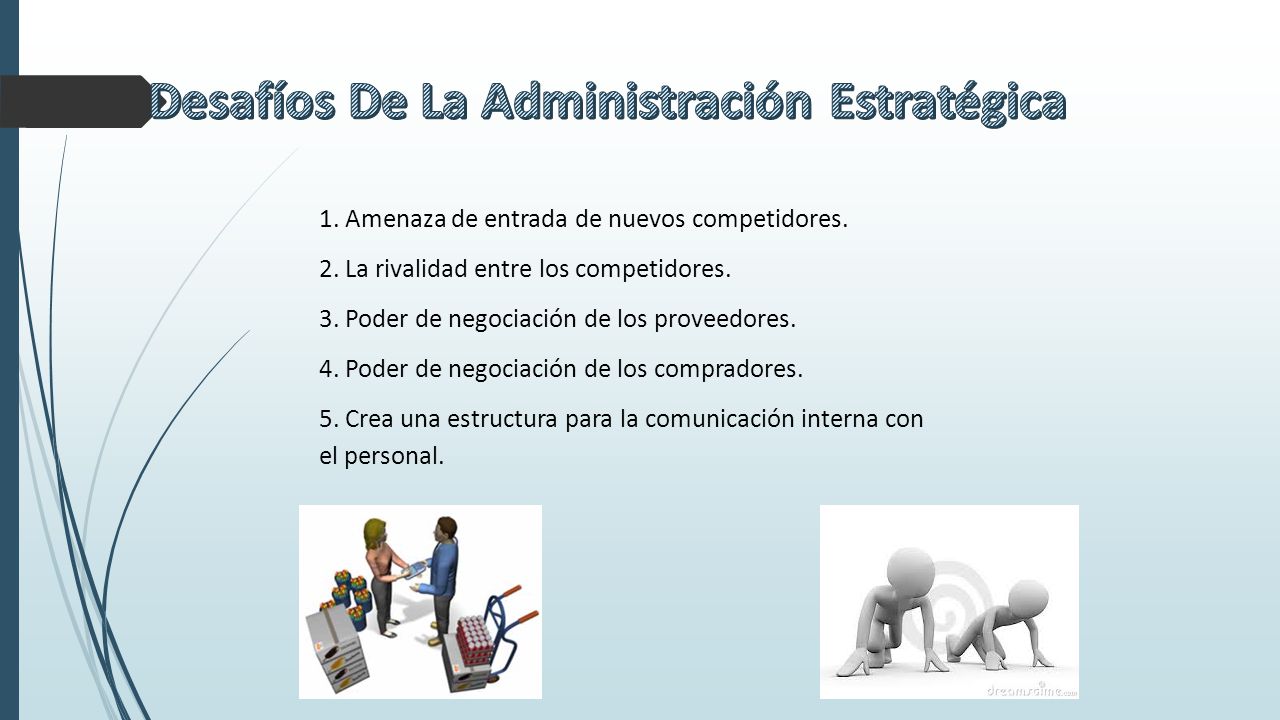 Desafíos De La Administración Estratégica

1. Amenaza de entrada de nuevos competidores.

2. La rivalidad entre los competidores.

3. Poder de negociación de los proveedores.

4. Poder de negociación de los compradores.

5. Crea una estructura para la comunicación interna con el personal.

dreamstime.com